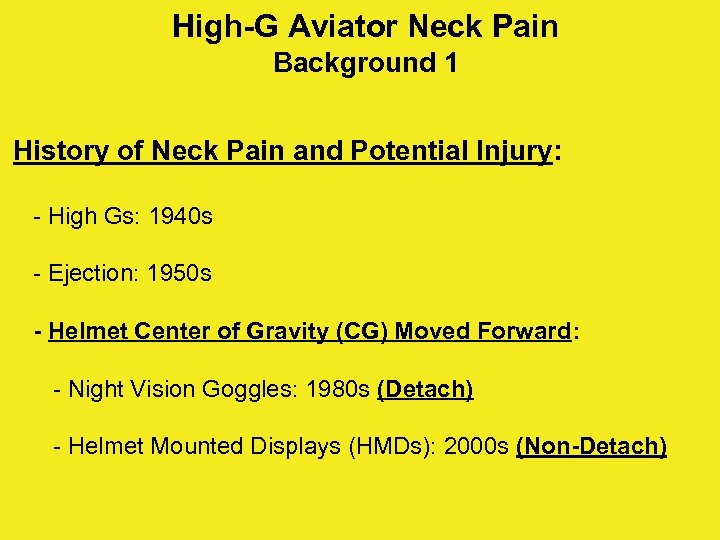 High-G Aviator Neck Pain
Background 1

History of Neck Pain and Potential Injury:

- High Gs: 1940s

- Ejection: 1950s

- Helmet Center of Gravity (CG) Moved Forward:

- Night Vision Goggles: 1980s (Detach)

- Helmet Mounted Displays (HMDs): 2000s (Non-Detach)